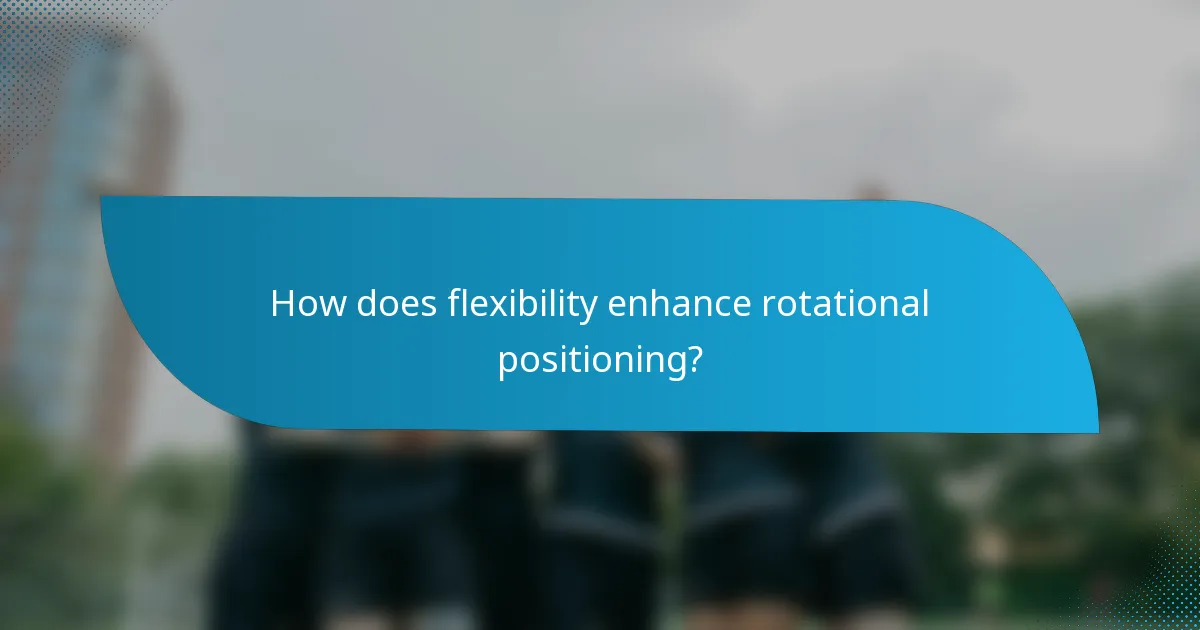 How does flexibility enhance rotational positioning?